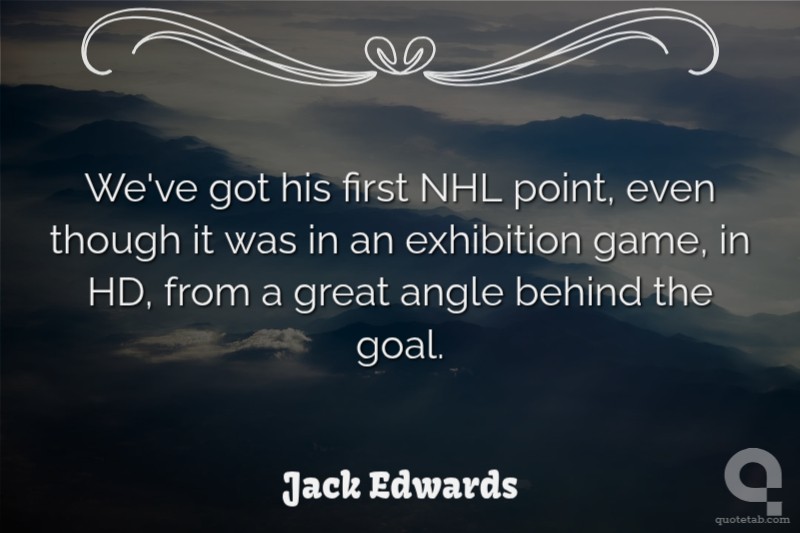 We've got his first NHL point, even though it was in an exhibition game, in HD, from a great angle behind the goal.

Jack Edwards

quotetab.com